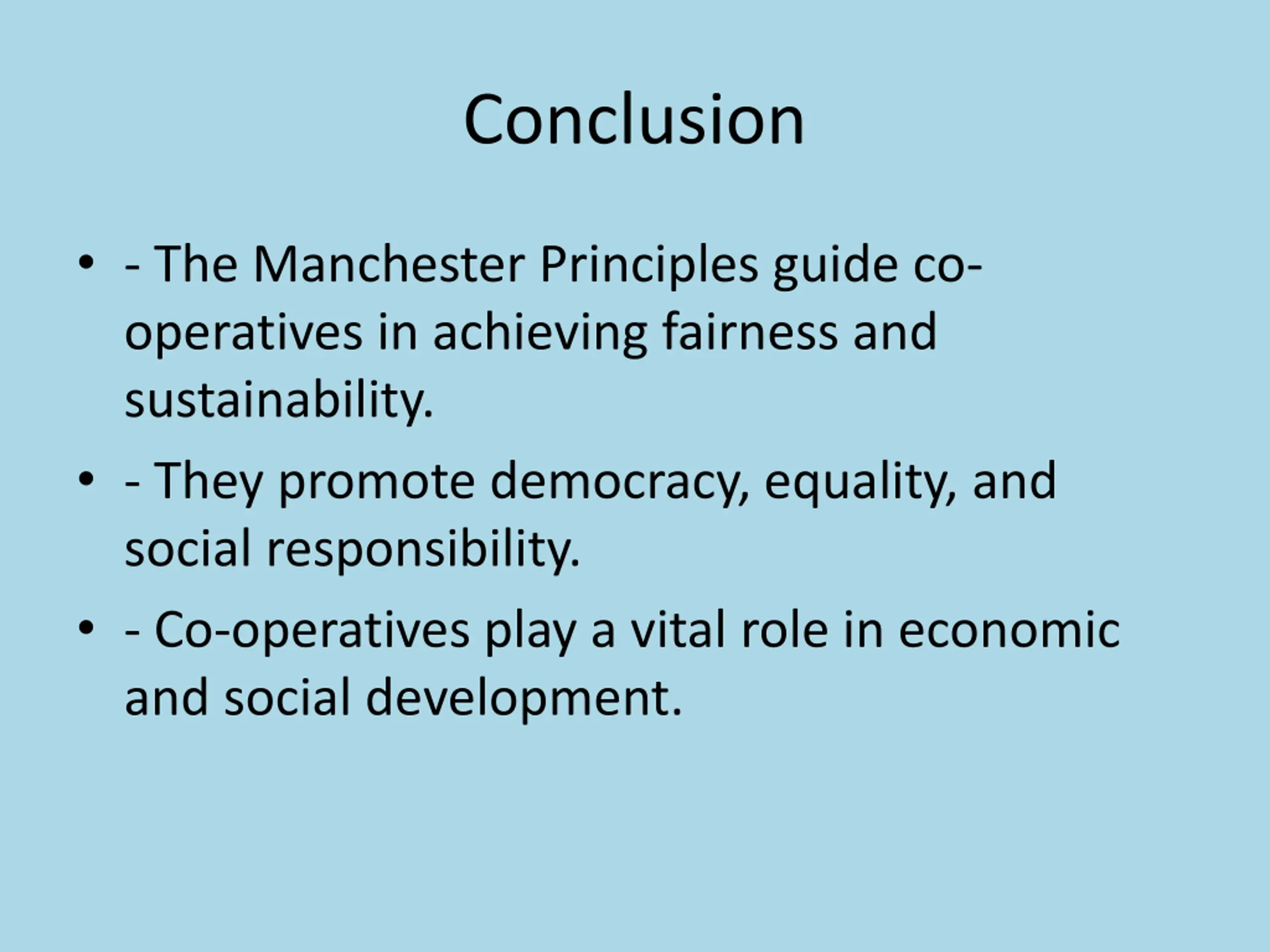 Conclusion

• - The Manchester Principles guide co-operatives in achieving fairness and sustainability.

• - They promote democracy, equality, and social responsibility.

• - Co-operatives play a vital role in economic and social development.